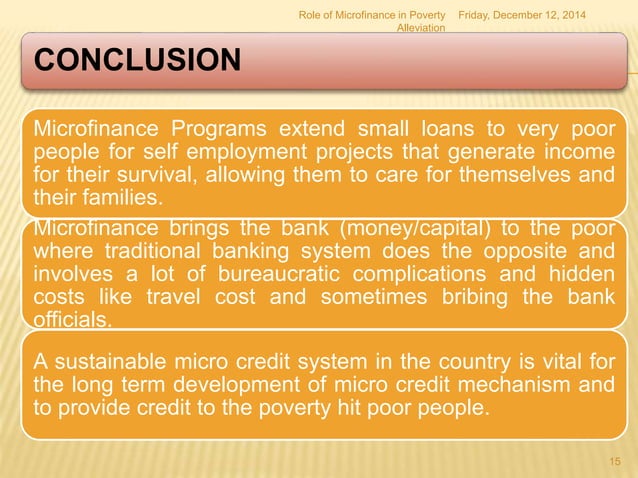 Role of Microfinance in Poverty Alleviation

Friday, December 12, 2014

CONCLUSION

Microfinance Programs extend small loans to very poor people for self employment projects that generate income for their survival, allowing them to care for themselves and their families.

Microfinance brings the bank (money/capital) to the poor where traditional banking system does the opposite and involves a lot of bureaucratic complications and hidden costs like travel cost and sometimes bribing the bank officials.

A sustainable micro credit system in the country is vital for the long term development of micro credit mechanism and to provide credit to the poverty hit poor people.

15